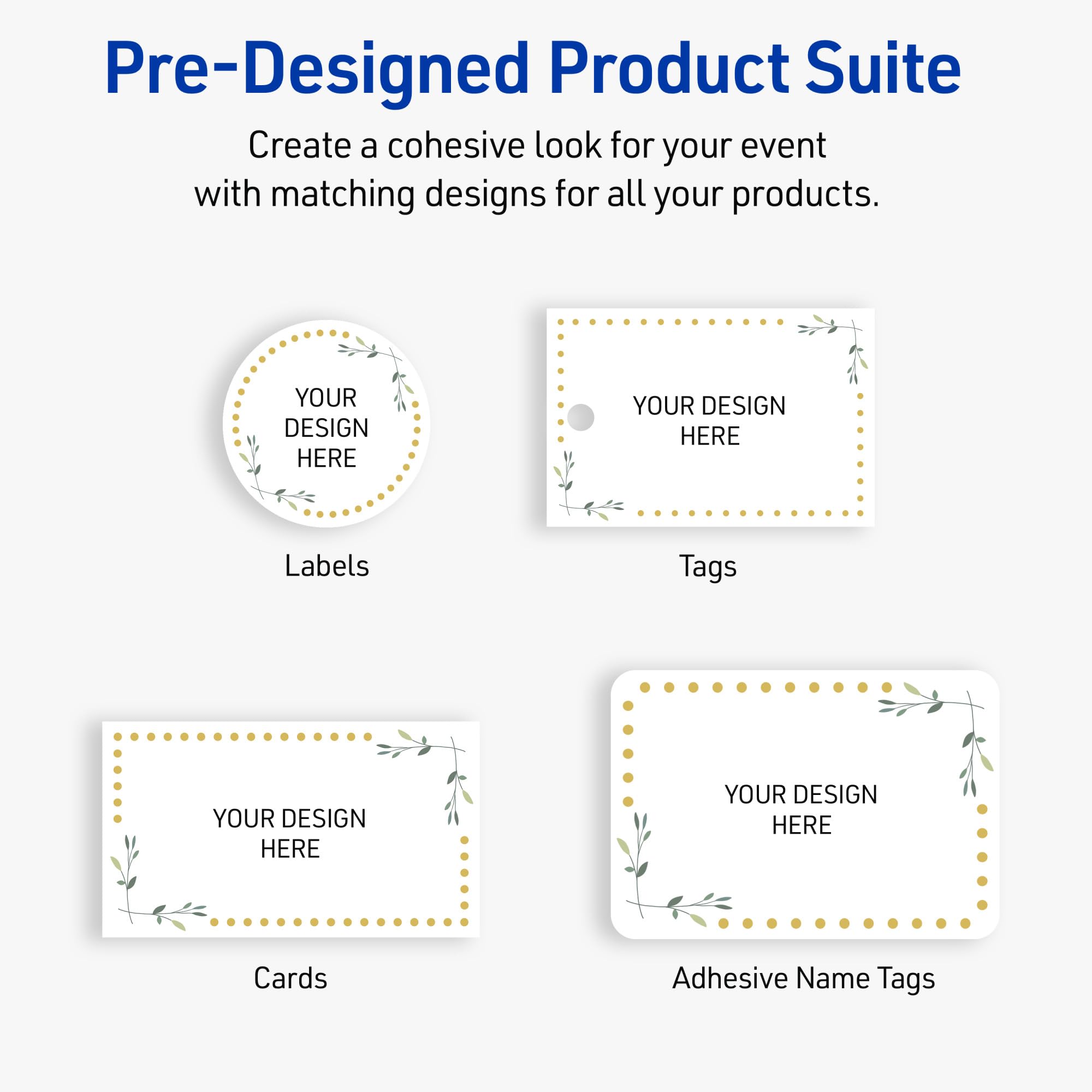 Pre-Designed Product Suite

Create a cohesive look for your event with matching designs for all your products.

YOUR DESIGN HERE

Labels

YOUR DESIGN HERE

Tags

YOUR DESIGN HERE

Cards

YOUR DESIGN HERE

Adhesive Name Tags